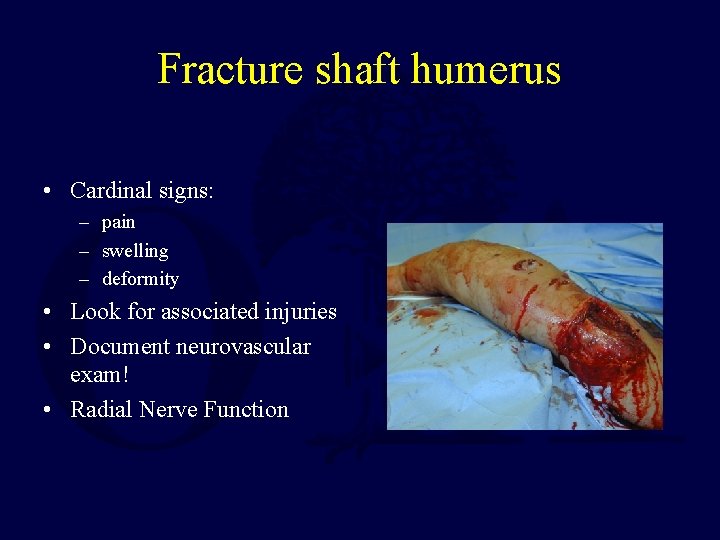 Fracture shaft humerus

• Cardinal signs:
– pain
– swelling
– deformity
• Look for associated injuries
• Document neurovascular exam!
• Radial Nerve Function